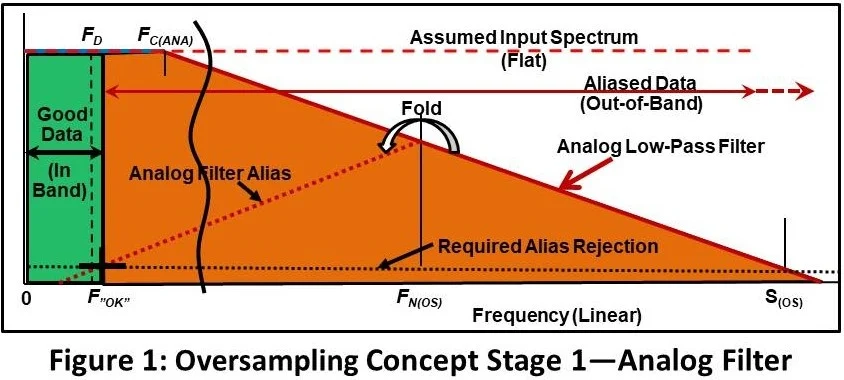 $F_D$

$F_{C(ANA)}$

Assumed Input Spectrum (Flat)

Aliased Data (Out-of-Band)

Good Data

(In Band)

Fold

Analog Low-Pass Filter

Analog Filter Alias

Required Alias Rejection

0

$F_{"OK"}$

$F_{N(OS)}$

$S_{(OS)}$

Frequency (Linear)

Figure 1: Oversampling Concept Stage 1—Analog Filter